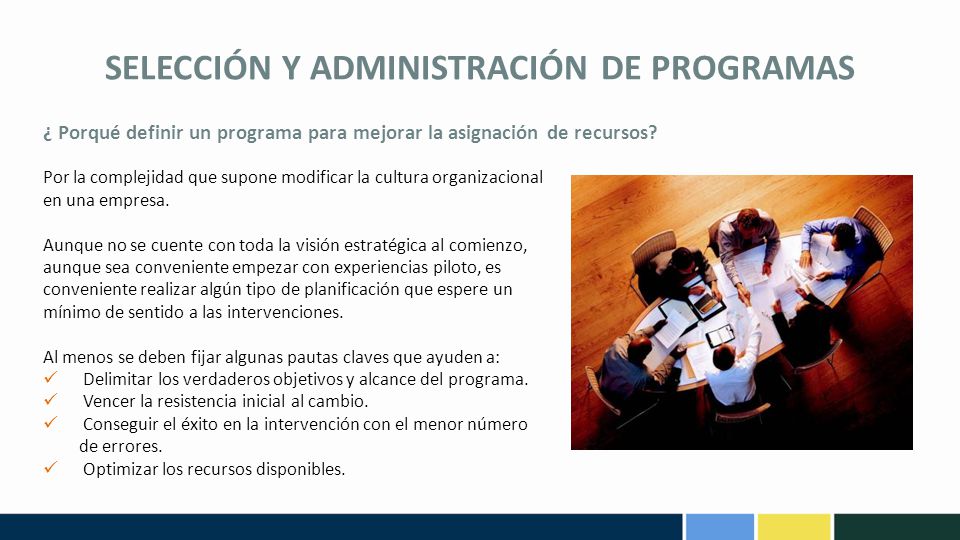 SELECCIÓN Y ADMINISTRACIÓN DE PROGRAMAS

¿ Porqué definir un programa para mejorar la asignación de recursos?

Por la complejidad que supone modificar la cultura organizacional en una empresa.

Aunque no se cuente con toda la visión estratégica al comienzo, aunque sea conveniente empezar con experiencias piloto, es conveniente realizar algún tipo de planificación que espere un mínimo de sentido a las intervenciones.

Al menos se deben fijar algunas pautas claves que ayuden a:
✓ Delimitar los verdaderos objetivos y alcance del programa.
✓ Vencer la resistencia inicial al cambio.
✓ Conseguir el éxito en la intervención con el menor número de errores.
✓ Optimizar los recursos disponibles.